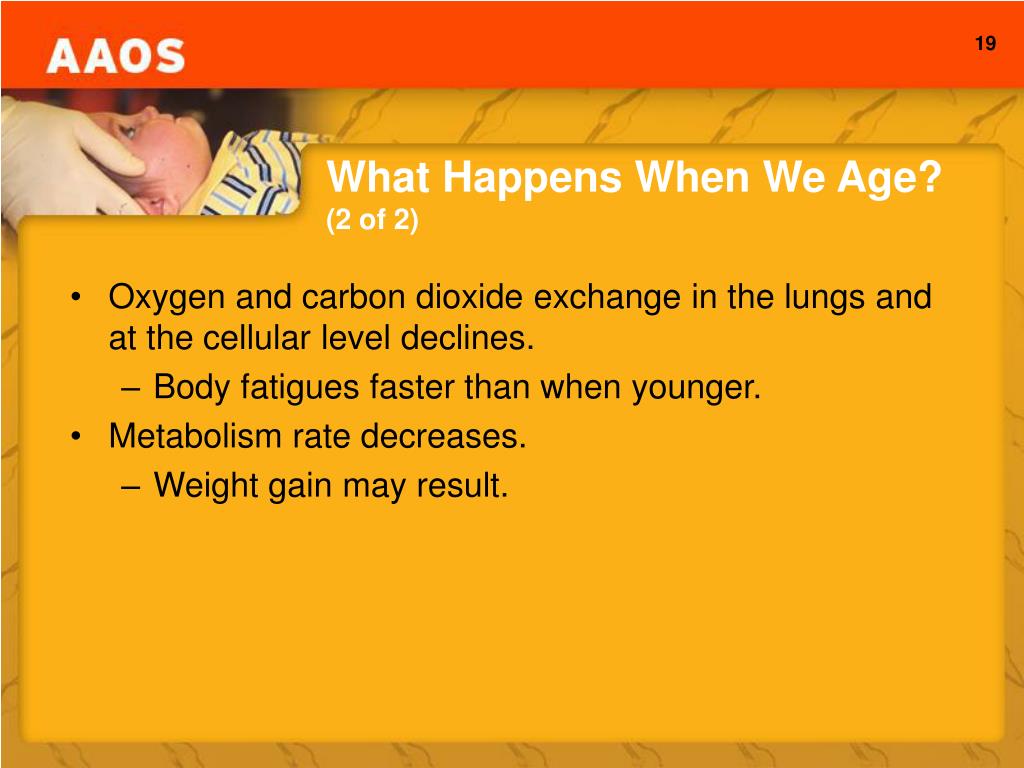 AAOS

19

What Happens When We Age?
(2 of 2)

• Oxygen and carbon dioxide exchange in the lungs and at the cellular level declines.
– Body fatigues faster than when younger.
• Metabolism rate decreases.
– Weight gain may result.